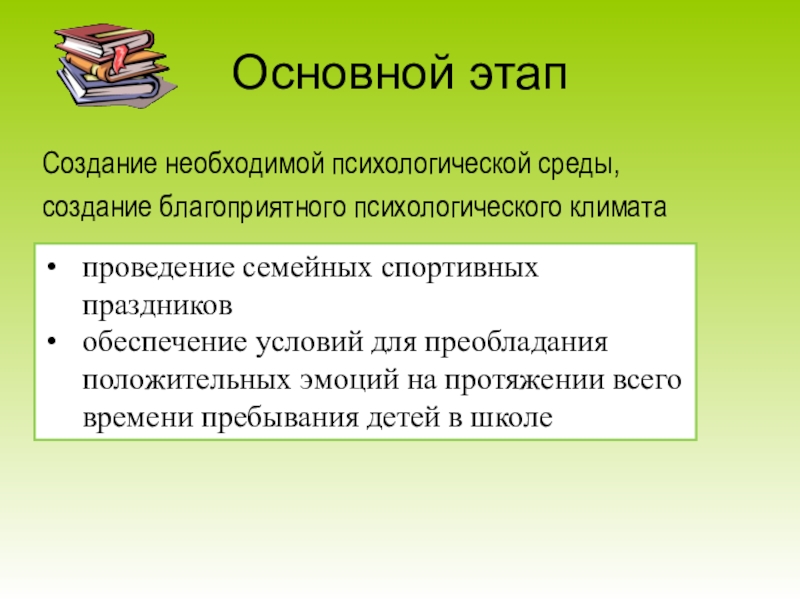 Основной этап

Создание необходимой психологической среды, создание благоприятного психологического климата

• проведение семейных спортивных праздников
• обеспечение условий для преобладания положительных эмоций на протяжении всего времени пребывания детей в школе